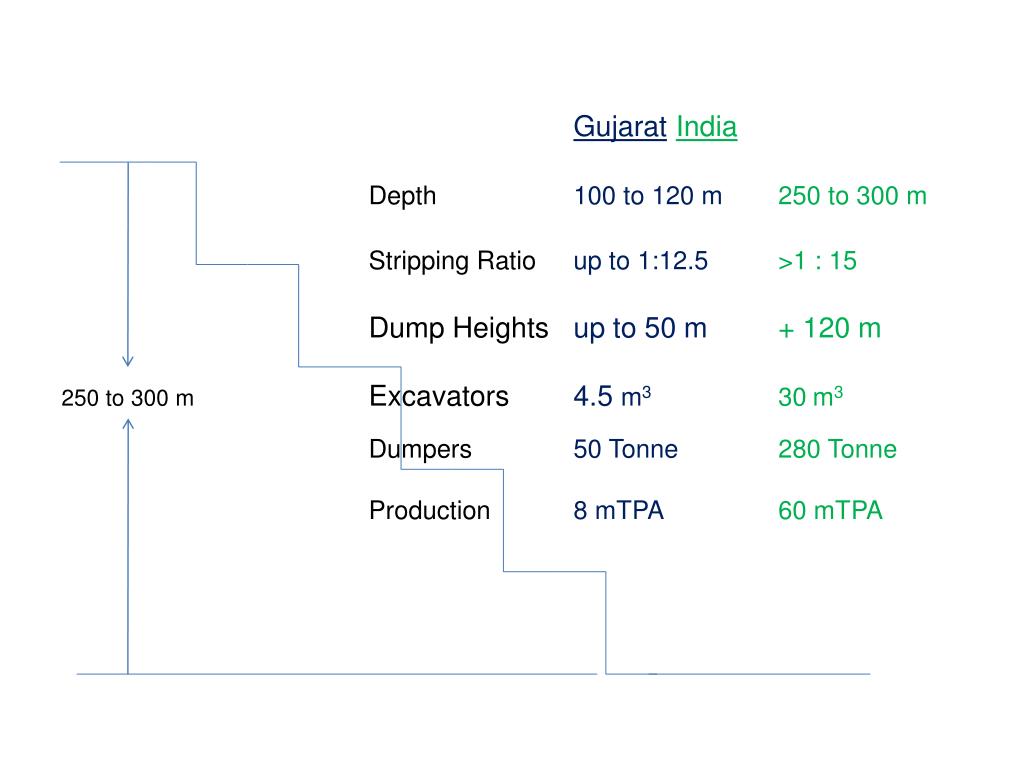 250 to 300 m

| | Gujarat | India |
|---|---|---|
| Depth | 100 to 120 m | 250 to 300 m |
| Stripping Ratio | up to 1:12.5 | >1 : 15 |
| Dump Heights | up to 50 m | + 120 m |
| Excavators | 4.5 $m^3$ | 30 $m^3$ |
| Dumpers | 50 Tonne | 280 Tonne |
| Production | 8 mTPA | 60 mTPA |